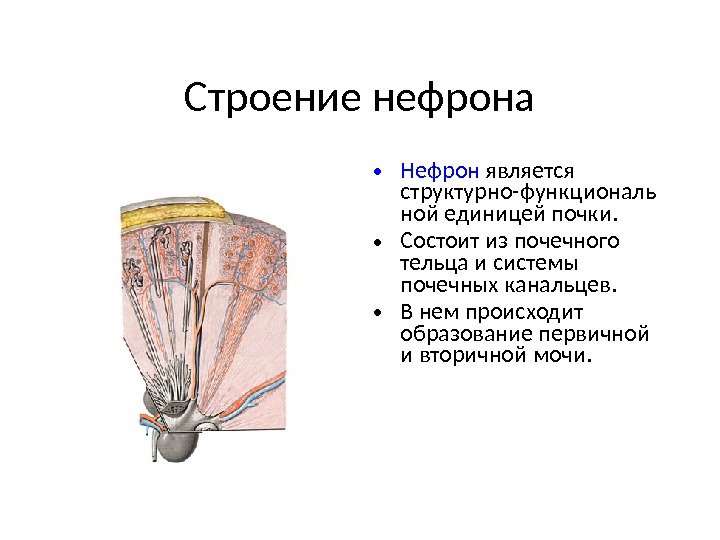 Строение нефрона

• Нефрон является структурно-функциональной единицей почки.
• Состоит из почечного тельца и системы почечных канальцев.
• В нем происходит образование первичной и вторичной мочи.